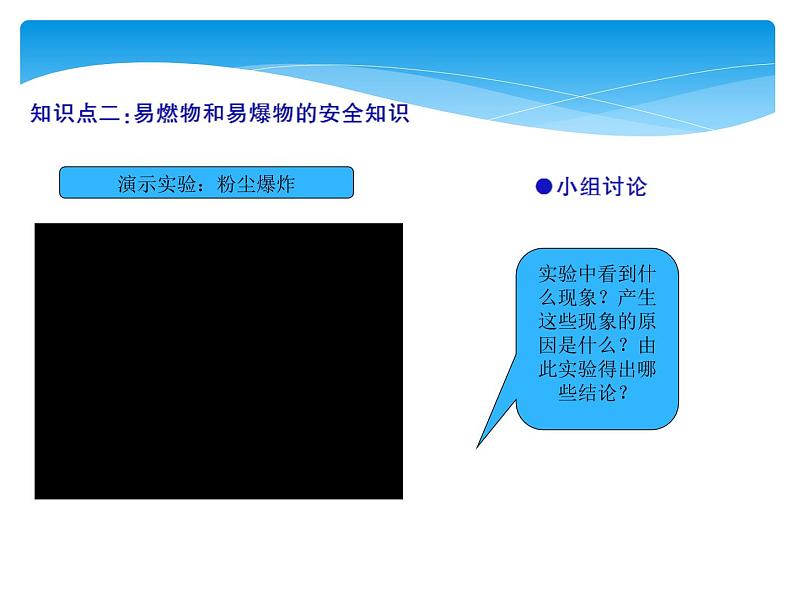 知识点二:易燃物和易爆物的安全知识

演示实验：粉尘爆炸

●小组讨论

实验中看到什么现象？产生这些现象的原因是什么？由此实验得出哪些结论？